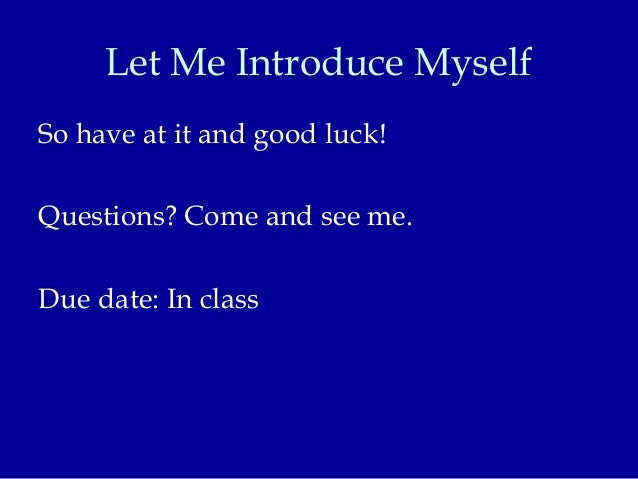 Let Me Introduce Myself

So have at it and good luck!

Questions? Come and see me.

Due date: In class